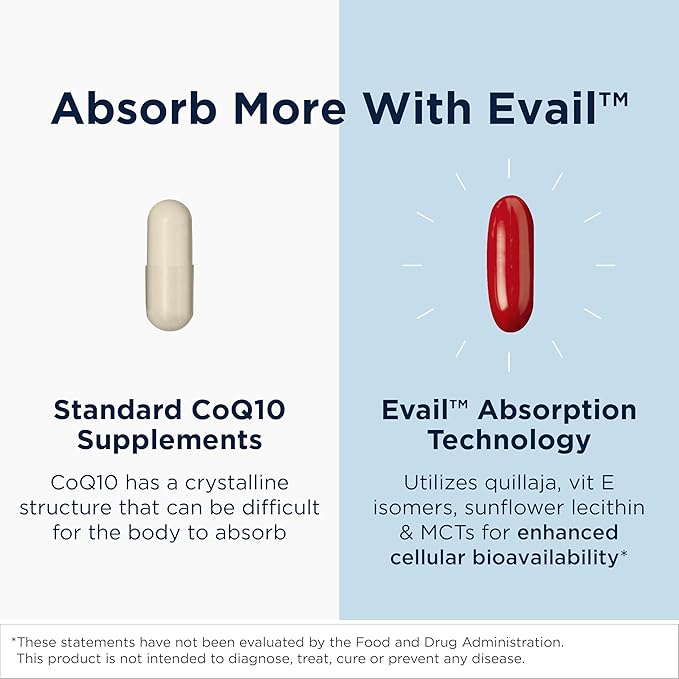 Absorb More With Evail™

Standard CoQ10 Supplements

CoQ10 has a crystalline structure that can be difficult for the body to absorb

Evail™ Absorption Technology

Utilizes quillaja, vit E isomers, sunflower lecithin & MCTs for enhanced cellular bioavailability*

*These statements have not been evaluated by the Food and Drug Administration. This product is not intended to diagnose, treat, cure or prevent any disease.